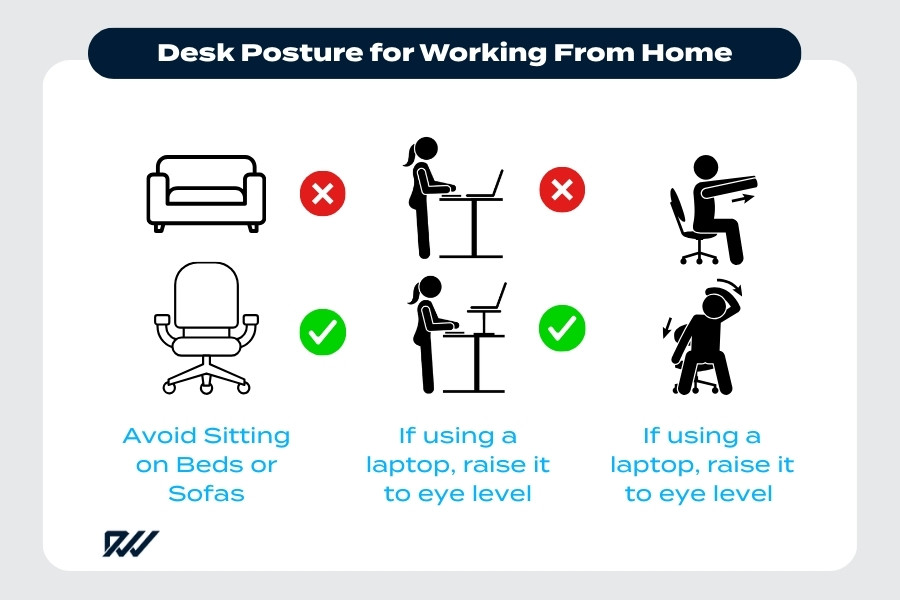 Desk Posture for Working From Home

Avoid Sitting on Beds or Sofas

If using a laptop, raise it to eye level

If using a laptop, raise it to eye level